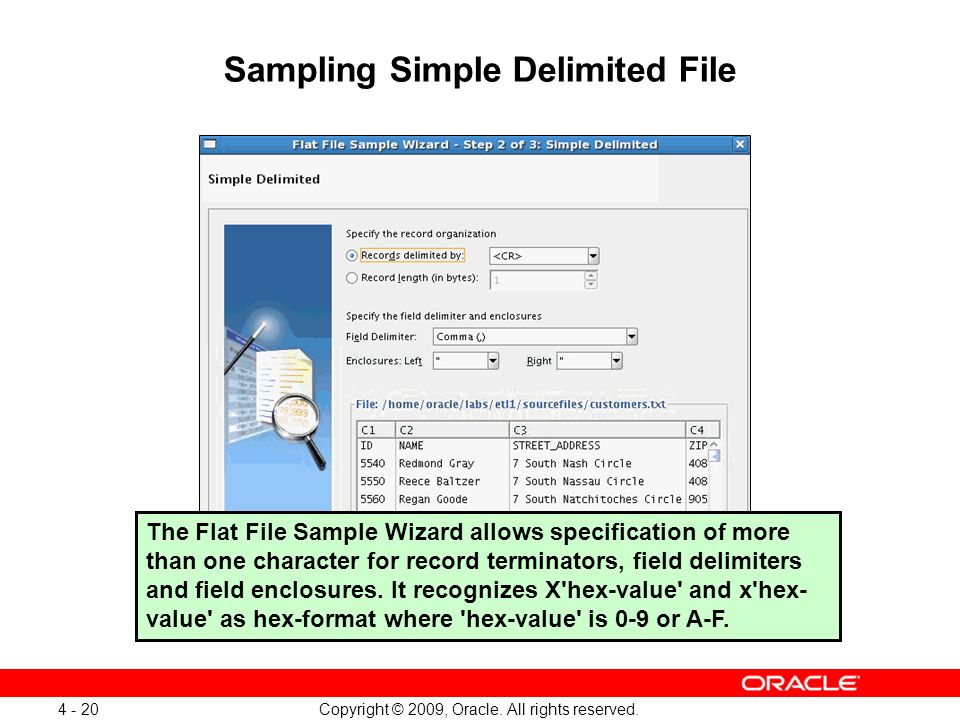 Sampling Simple Delimited File

Flat File Sample Wizard - Step 2 of 3: Simple Delimited

Simple Delimited

Specify the record organization

Records delimited by: <CR>

Record length (in bytes): 1

Specify the field delimiter and enclosures

Field Delimiter: Comma (,)

Enclosures: Left " Right "

File: /home/oracle/labs/etl1/sourcefiles/customers.txt

| C1 | C2 | C3 | C4 |
|---|---|---|---|
| ID | NAME | STREET_ADDRESS | ZIP |
| 5540 | Redmond Gray | 7 South Nash Circle | 408 |
| 5550 | Reece Baltzer | 7 South Nassau Circle | 408 |
| 5560 | Regan Goode | 7 South Natchitoches Circle | 905 |

The Flat File Sample Wizard allows specification of more than one character for record terminators, field delimiters and field enclosures. It recognizes X'hex-value' and x'hex-value' as hex-format where 'hex-value' is 0-9 or A-F.

ORACLE

4 - 20

Copyright © 2009, Oracle. All rights reserved.